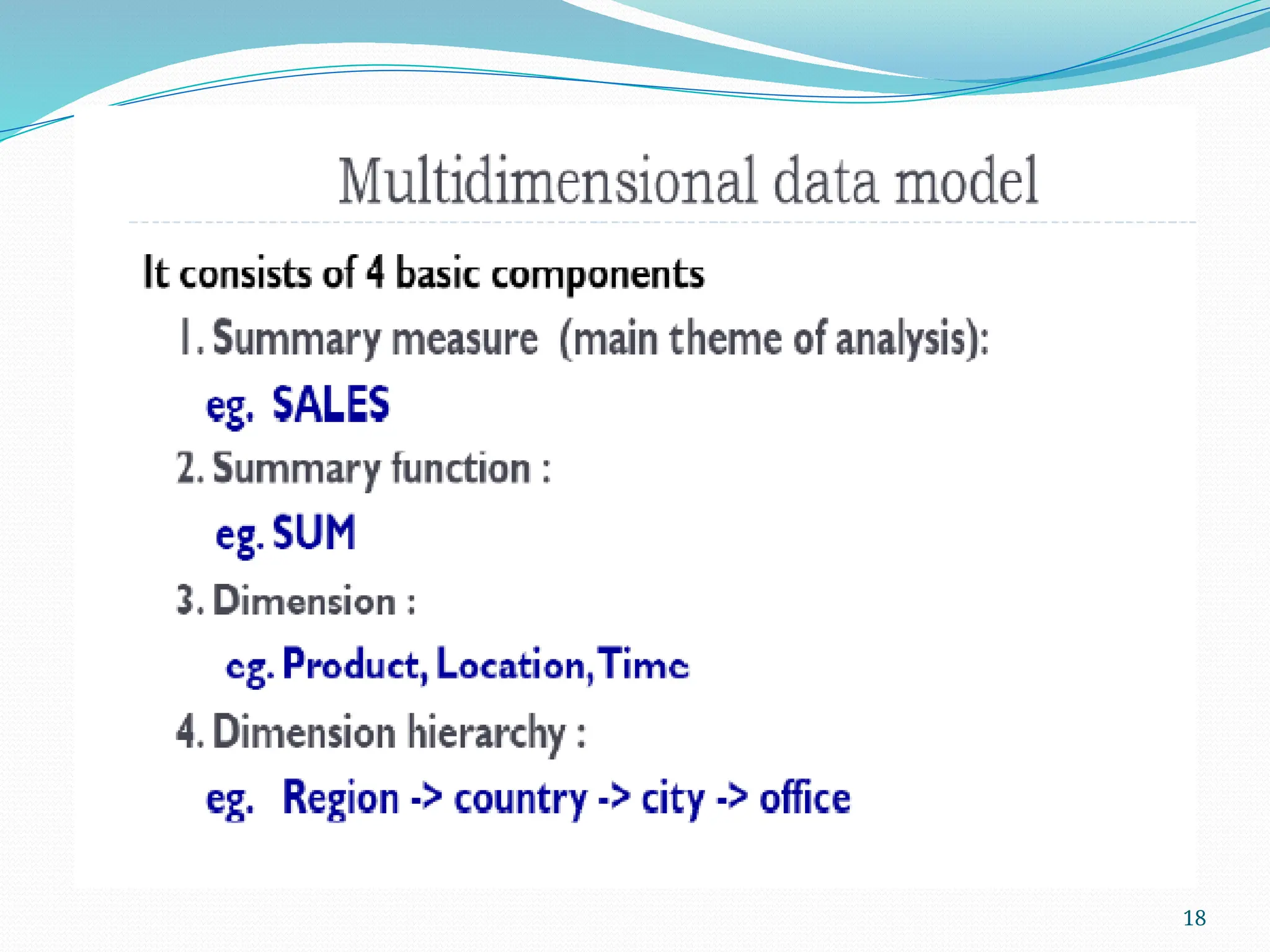 Multidimensional data model

It consists of 4 basic components

1. Summary measure (main theme of analysis):

eg. SALES

2. Summary function :

eg. SUM

3. Dimension :

eg. Product, Location, Time

4. Dimension hierarchy :

eg. Region -> country -> city -> office

18